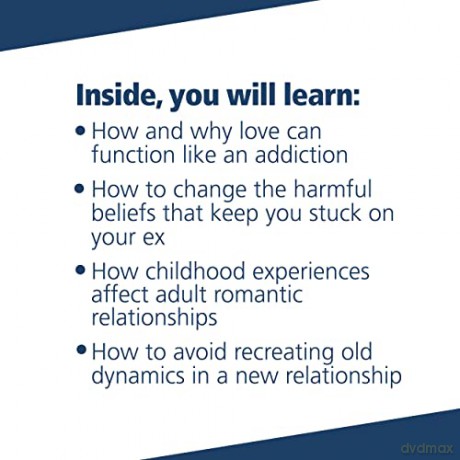 Inside, you will learn:

• How and why love can function like an addiction

• How to change the harmful beliefs that keep you stuck on your ex

• How childhood experiences affect adult romantic relationships

• How to avoid recreating old dynamics in a new relationship

dvdmax